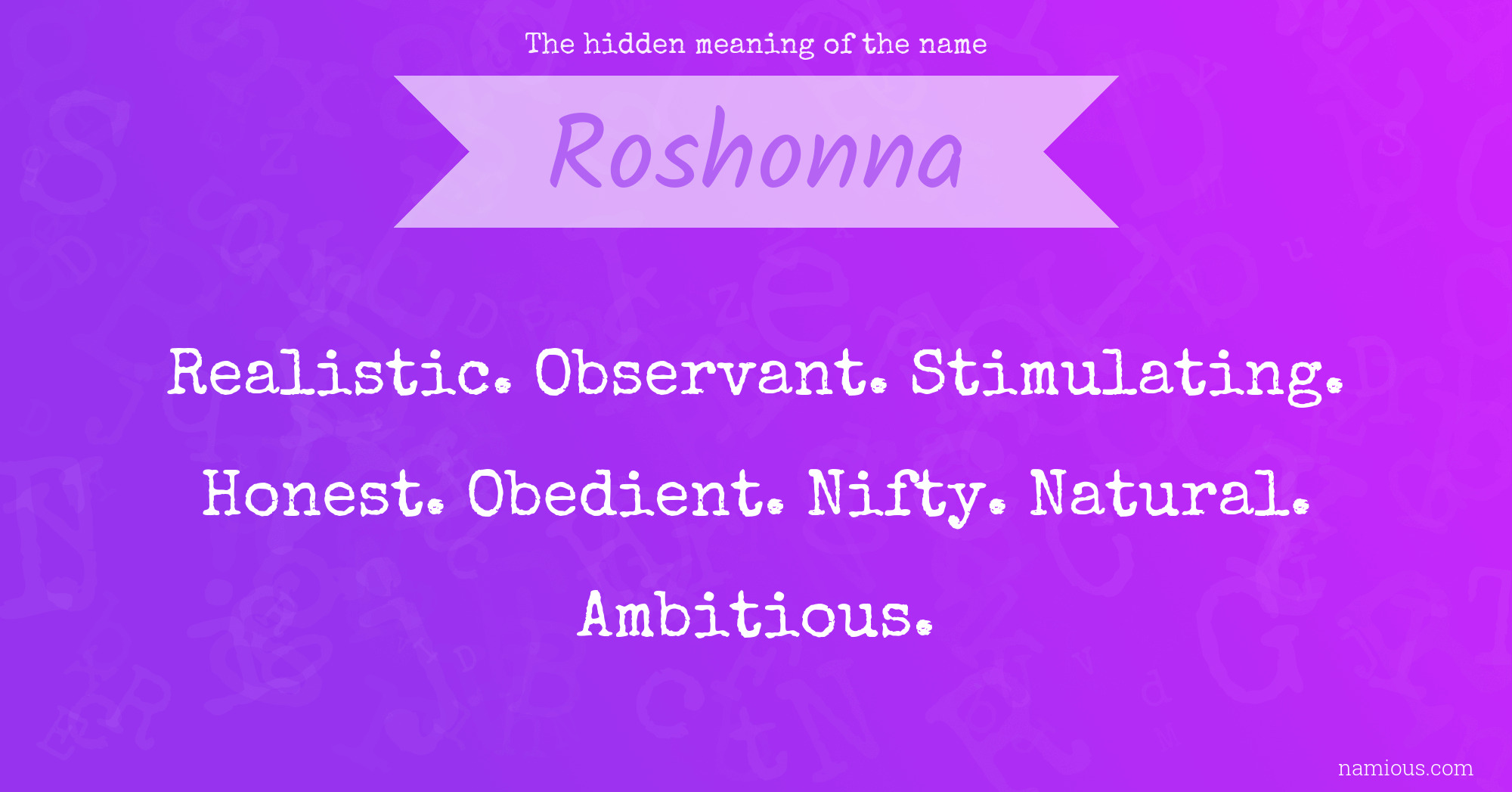 The hidden meaning of the name

Roshonna

Realistic. Observant. Stimulating. Honest. Obedient. Nifty. Natural. Ambitious.

namious.com